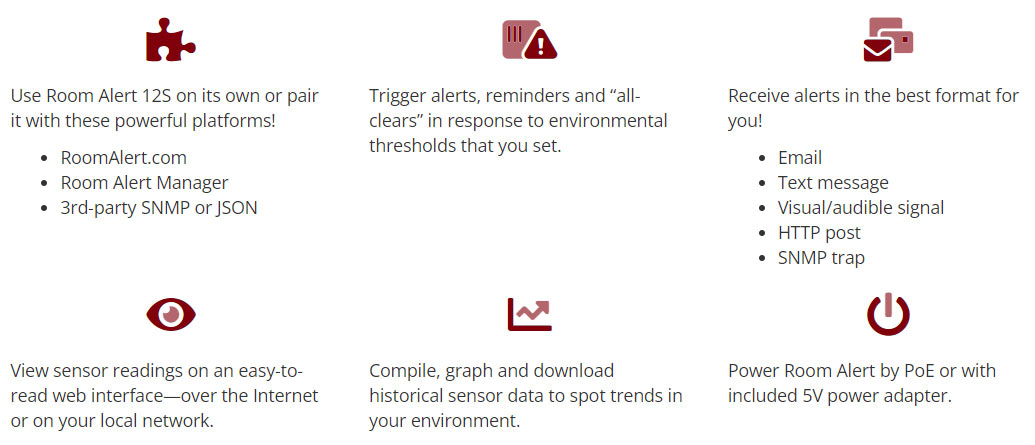 Use Room Alert 12S on its own or pair it with these powerful platforms!

• RoomAlert.com
• Room Alert Manager
• 3rd-party SNMP or JSON

Trigger alerts, reminders and "all-clears" in response to environmental thresholds that you set.

Receive alerts in the best format for you!

• Email
• Text message
• Visual/audible signal
• HTTP post
• SNMP trap

View sensor readings on an easy-to-read web interface—over the Internet or on your local network.

Compile, graph and download historical sensor data to spot trends in your environment.

Power Room Alert by PoE or with included 5V power adapter.